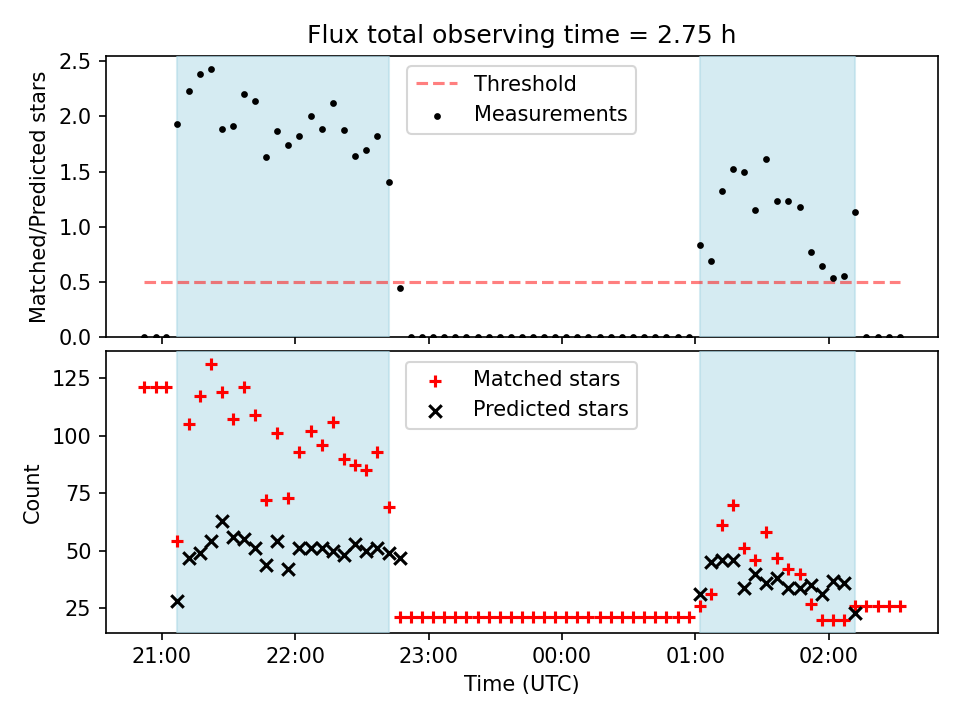 Flux total observing time = 2.75 h

Matched/Predicted stars

2.5
2.0
1.5
1.0
0.5
0.0

Threshold
Measurements

Count

125
100
75
50
25

Matched stars
Predicted stars

21:00
22:00
23:00
00:00
01:00
02:00

Time (UTC)